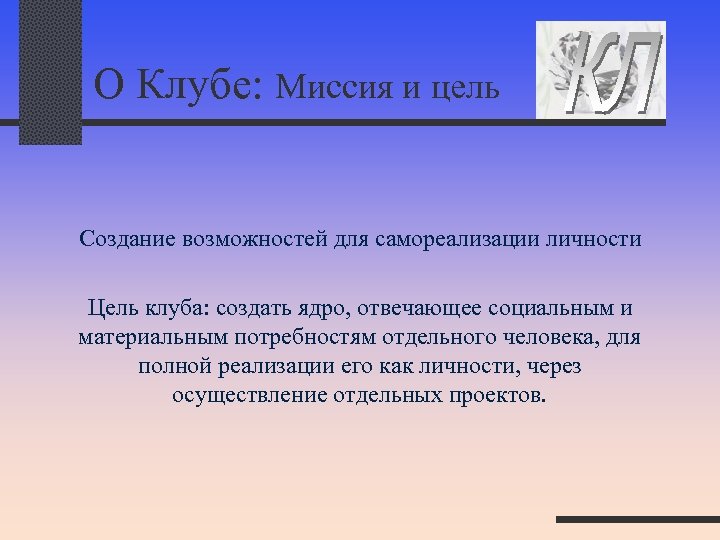 О Клубе: Миссия и цель

КЛ

Создание возможностей для самореализации личности

Цель клуба: создать ядро, отвечающее социальным и материальным потребностям отдельного человека, для полной реализации его как личности, через осуществление отдельных проектов.